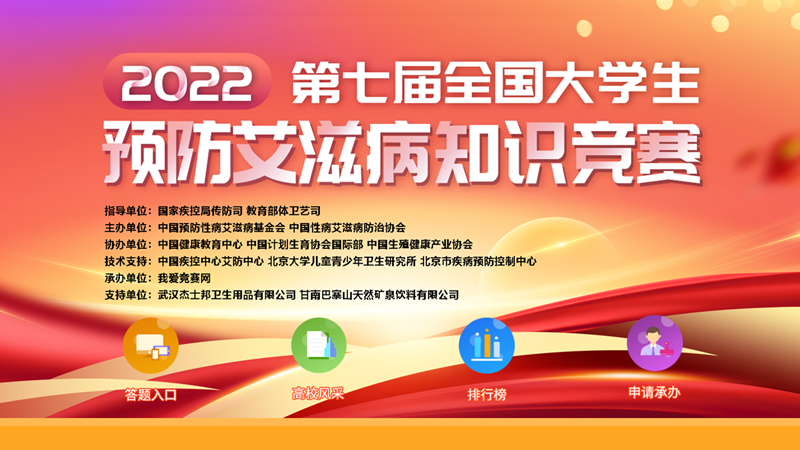 2022 第七届全国大学生
预防艾滋病知识竞赛

指导单位：国家疾控局传防司 教育部体卫艺司
主办单位：中国预防性病艾滋病基金会 中国性病艾滋病防治协会
协办单位：中国健康教育中心 中国计划生育协会国际部 中国生殖健康产业协会
技术支持：中国疾控中心艾防中心 北京大学儿童青少年卫生研究所 北京市疾病预防控制中心
承办单位：我爱竞赛网
支持单位：武汉杰士邦卫生用品有限公司 甘南巴寨山天然矿泉饮料有限公司

答题入口

高校风采

排行榜

申请承办